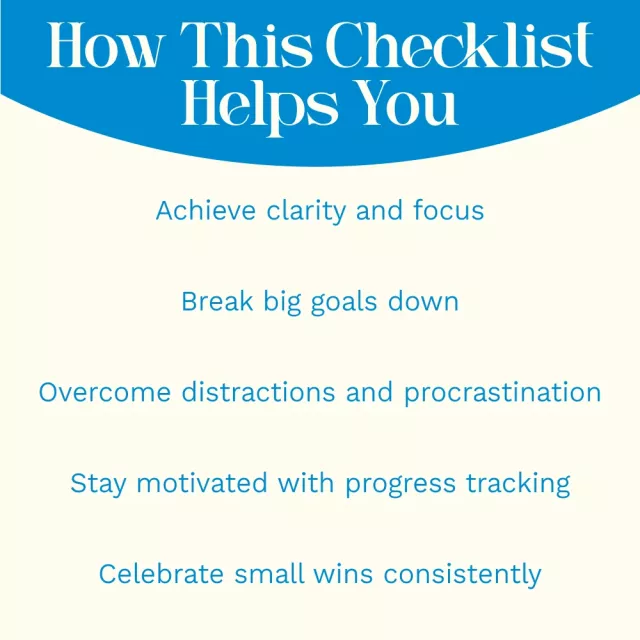 How This Checklist Helps You

Achieve clarity and focus

Break big goals down

Overcome distractions and procrastination

Stay motivated with progress tracking

Celebrate small wins consistently